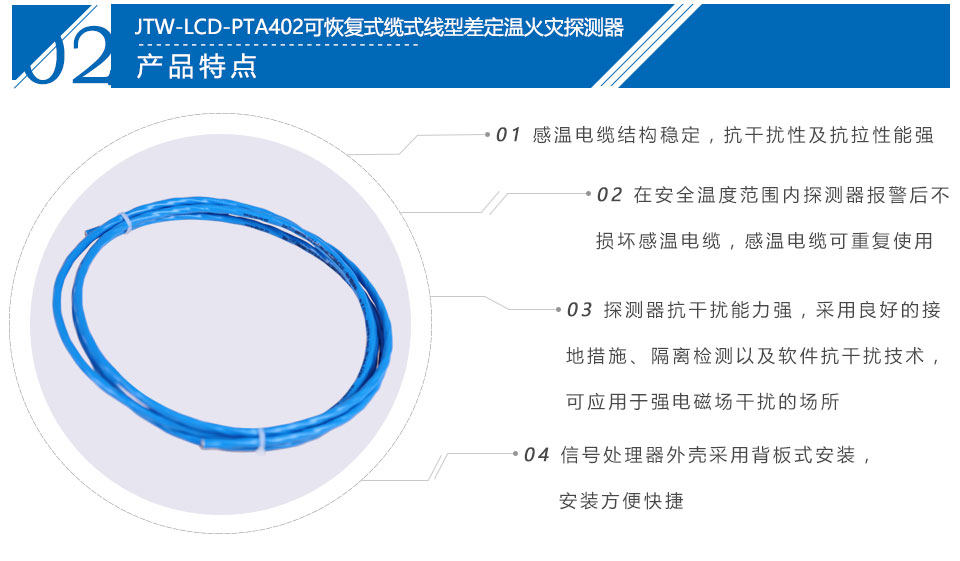 02

JTW-LCD-PTA402可恢复式缆式线型差定温火灾探测器

产品特点

01 感温电缆结构稳定，抗干扰性及抗拉性能强

02 在安全温度范围内探测器报警后不损坏感温电缆，感温电缆可重复使用

03 探测器抗干扰能力强，采用良好的接地措施、隔离检测以及软件抗干扰技术，可应用于强电磁场干扰的场所

04 信号处理器外壳采用背板式安装，安装方便快捷